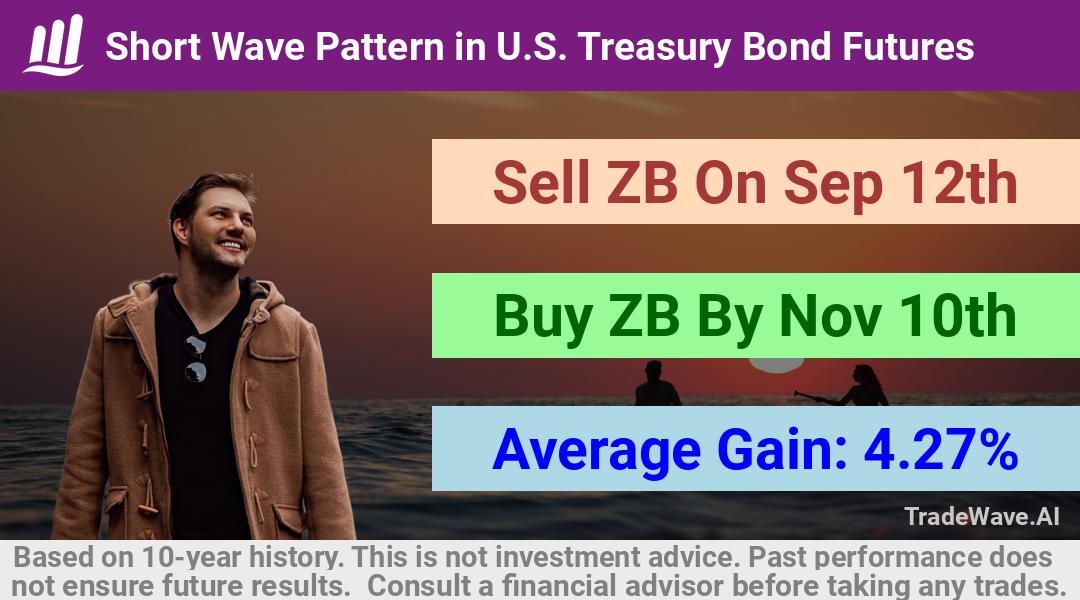 Short Wave Pattern in U.S. Treasury Bond Futures

Sell ZB On Sep 12th

Buy ZB By Nov 10th

Average Gain: 4.27%

TradeWave.AI

Based on 10-year history. This is not investment advice. Past performance does not ensure future results. Consult a financial advisor before taking any trades.